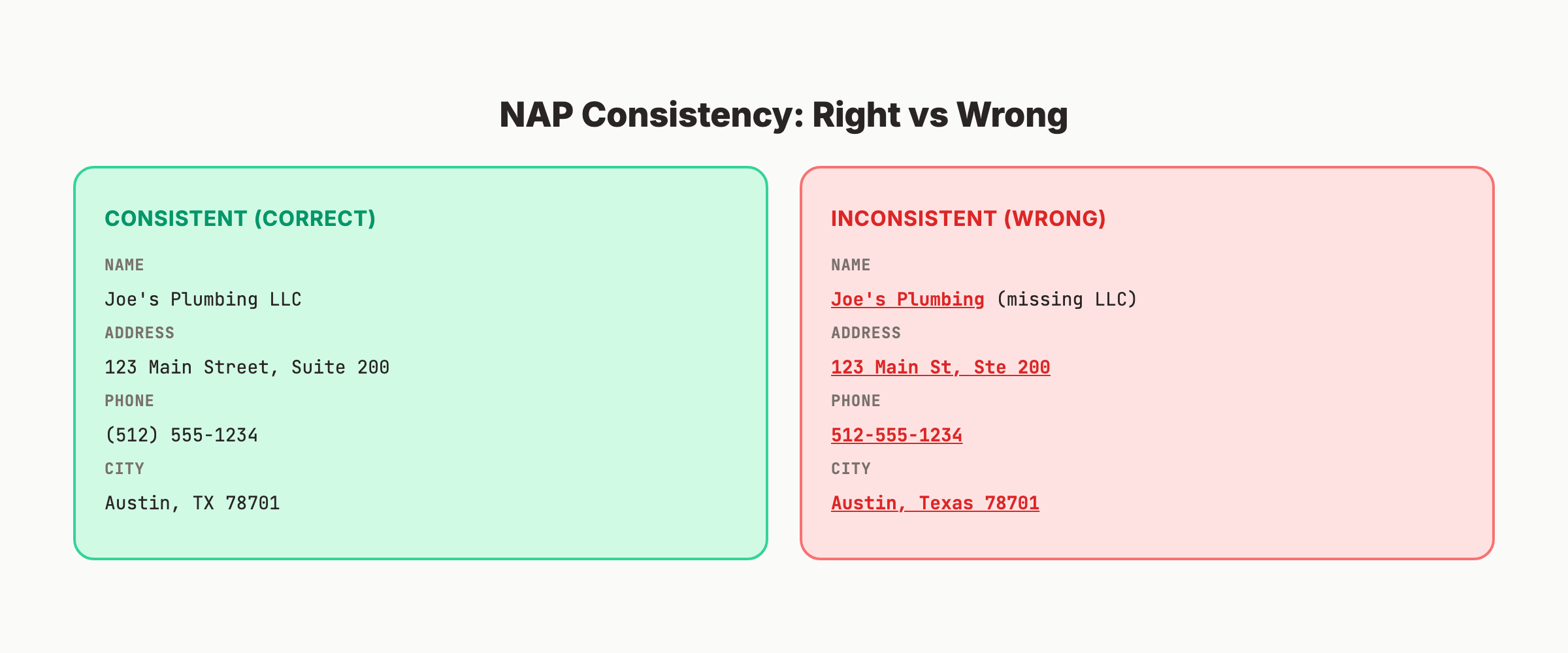 NAP Consistency: Right vs Wrong

CONSISTENT (CORRECT)

NAME

Joe's Plumbing LLC

ADDRESS

123 Main Street, Suite 200

PHONE

(512) 555-1234

CITY

Austin, TX 78701

INCONSISTENT (WRONG)

NAME

Joe's Plumbing (missing LLC)

ADDRESS

123 Main St, Ste 200

PHONE

512-555-1234

CITY

Austin, Texas 78701